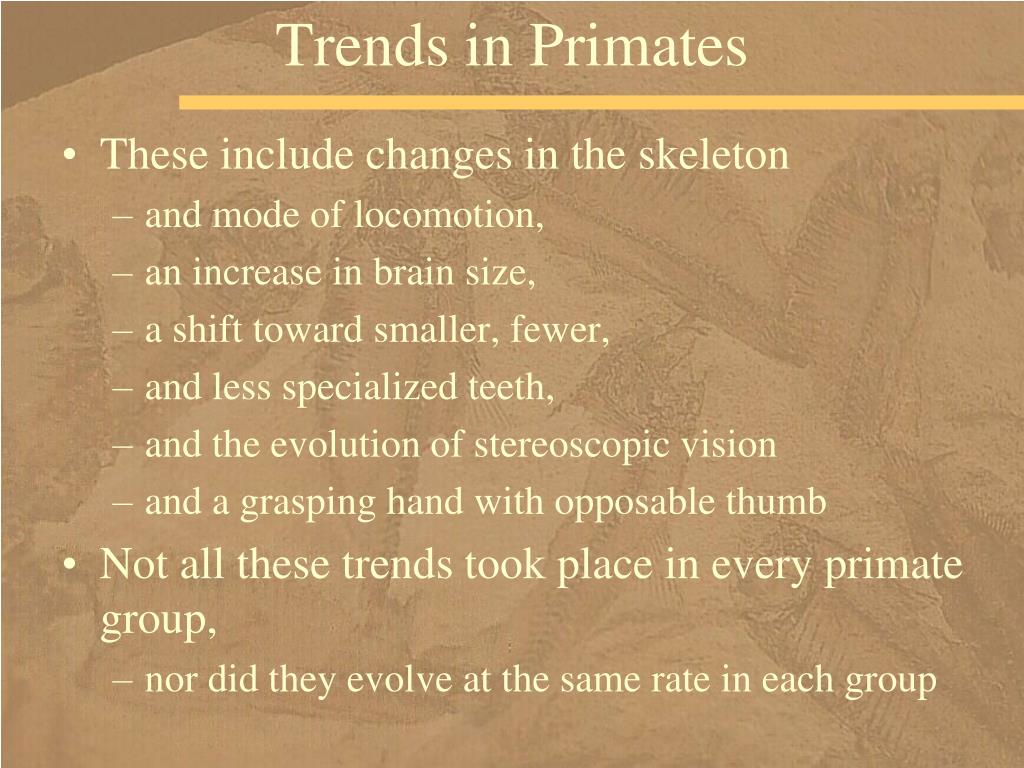 Trends in Primates

• These include changes in the skeleton
– and mode of locomotion,
– an increase in brain size,
– a shift toward smaller, fewer,
– and less specialized teeth,
– and the evolution of stereoscopic vision
– and a grasping hand with opposable thumb

• Not all these trends took place in every primate group,
– nor did they evolve at the same rate in each group